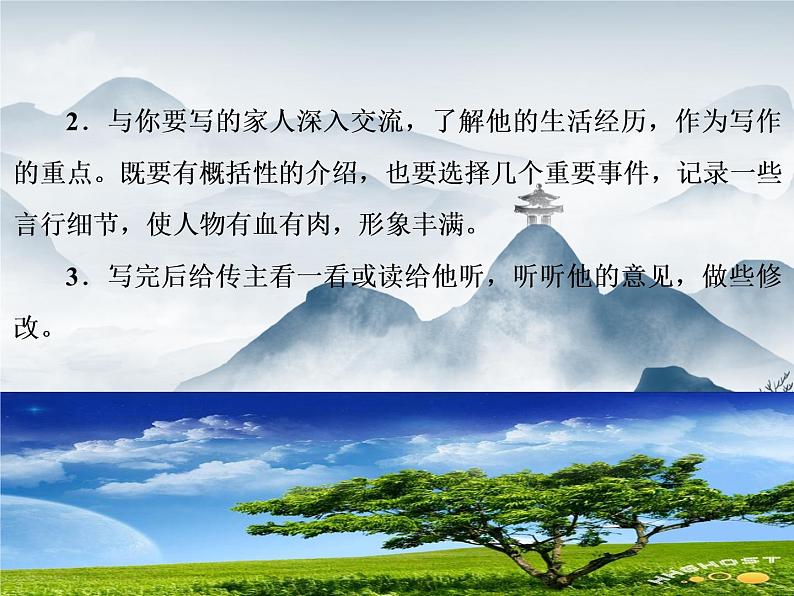 2．与你要写的家人深入交流，了解他的生活经历，作为写作的重点。既要有概括性的介绍，也要选择几个重要事件，记录一些言行细节，使人物有血有肉，形象丰满。

3．写完后给传主看一看或读给他听，听听他的意见，做些修改。

HHGHOST